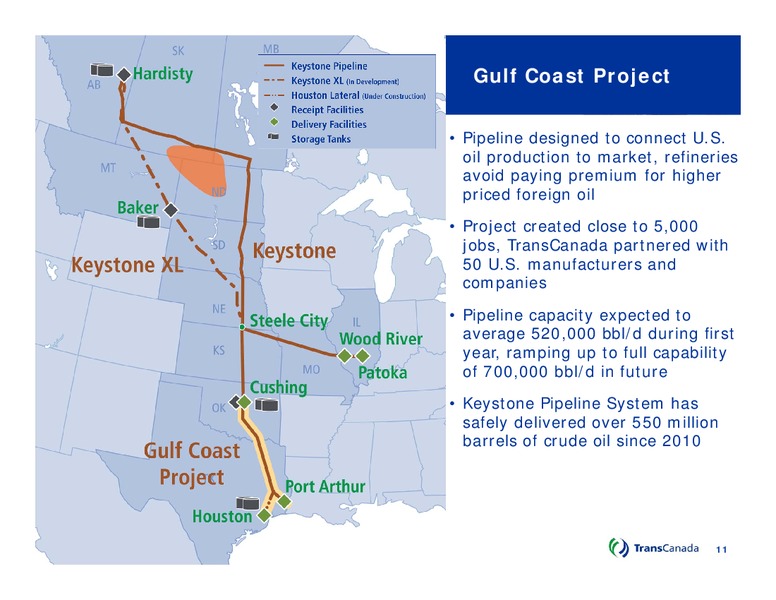 SK
MB
AB
Hardisty
Keystone Pipeline
Keystone XL (In Development)
Houston Lateral (Under Construction)
Receipt Facilities
Delivery Facilities
Storage Tanks
MT
ND
Baker
SD
Keystone XL
Keystone
NE
Steele City
IL
Wood River
KS
MO
Patoka
Cushing
OK
Gulf Coast Project
Port Arthur
Houston

Gulf Coast Project

• Pipeline designed to connect U.S. oil production to market, refineries avoid paying premium for higher priced foreign oil

• Project created close to 5,000 jobs, TransCanada partnered with 50 U.S. manufacturers and companies

• Pipeline capacity expected to average 520,000 bbl/d during first year, ramping up to full capability of 700,000 bbl/d in future

• Keystone Pipeline System has safely delivered over 550 million barrels of crude oil since 2010

TransCanada
11